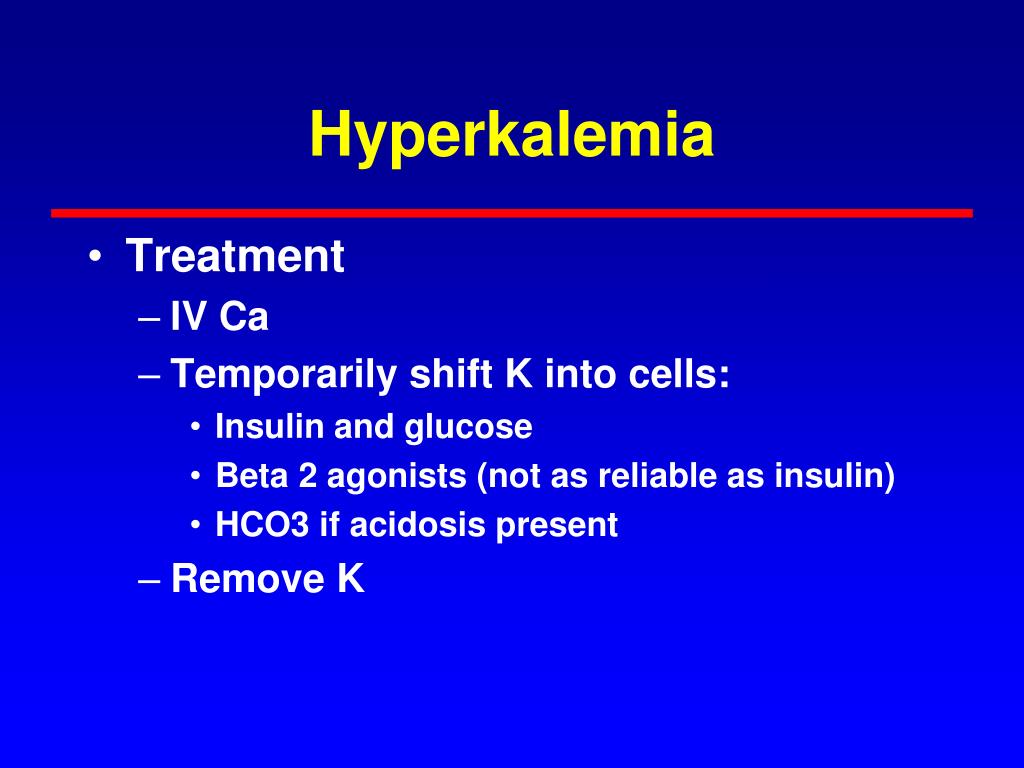 Hyperkalemia

• Treatment
  – IV Ca
  – Temporarily shift K into cells:
    • Insulin and glucose
    • Beta 2 agonists (not as reliable as insulin)
    • HCO3 if acidosis present
  – Remove K